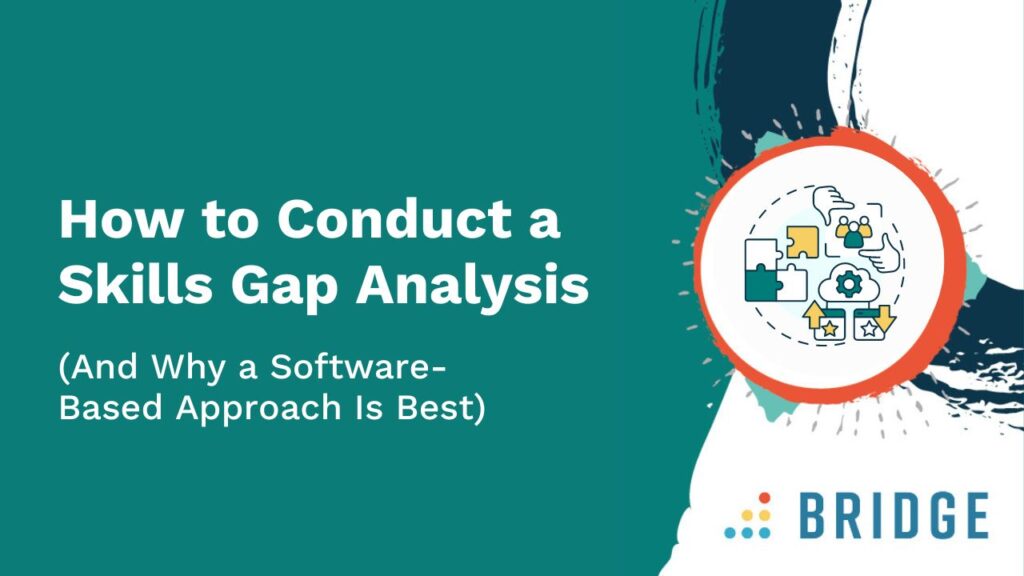 How to Conduct a Skills Gap Analysis

(And Why a Software-Based Approach Is Best)

BRIDGE